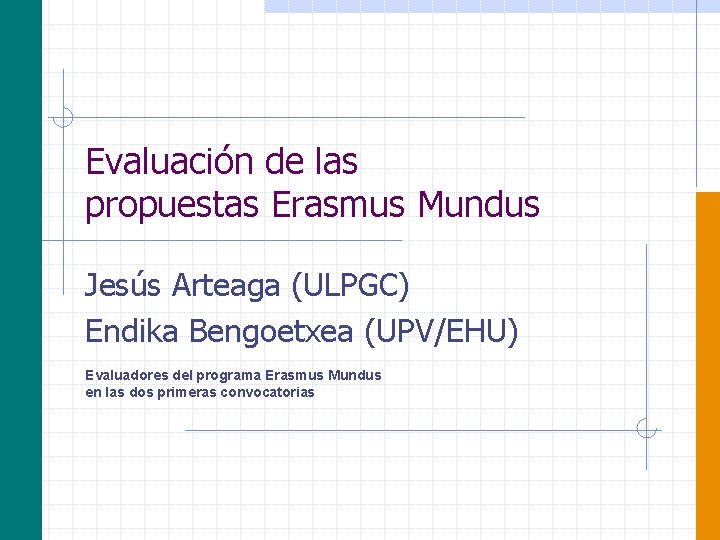 Evaluación de las propuestas Erasmus Mundus

Jesús Arteaga (ULPGC)

Endika Bengoetxea (UPV/EHU)

Evaluadores del programa Erasmus Mundus
en las dos primeras convocatorias